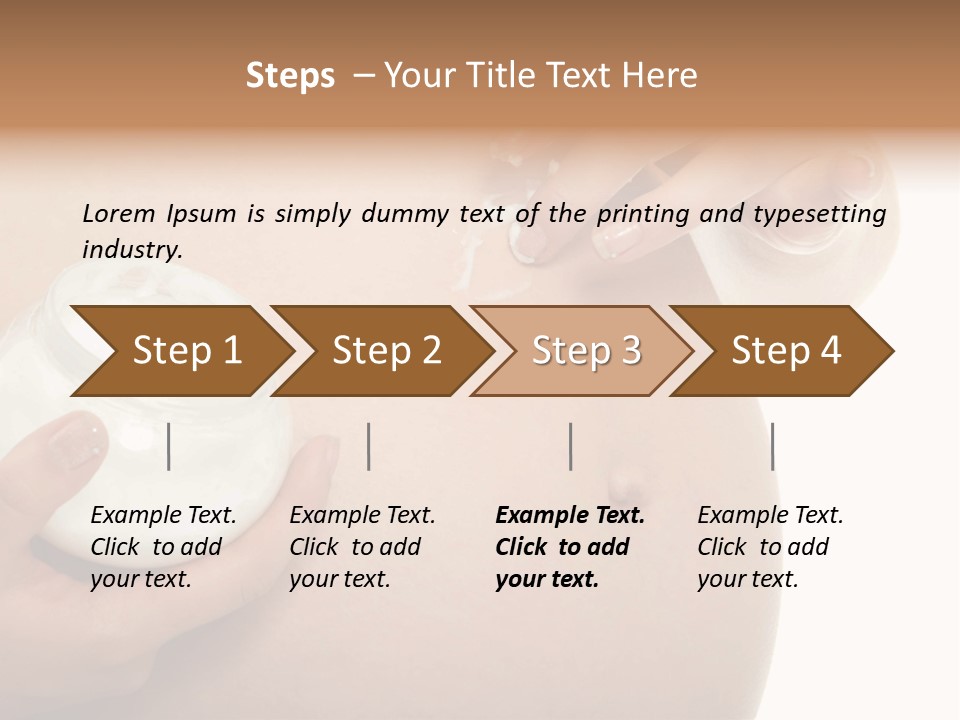 Steps – Your Title Text Here

Lorem Ipsum is simply dummy text of the printing and typesetting industry.

Step 1

Step 2

Step 3

Step 4

Example Text. Click to add your text.

Example Text. Click to add your text.

Example Text. Click to add your text.

Example Text. Click to add your text.